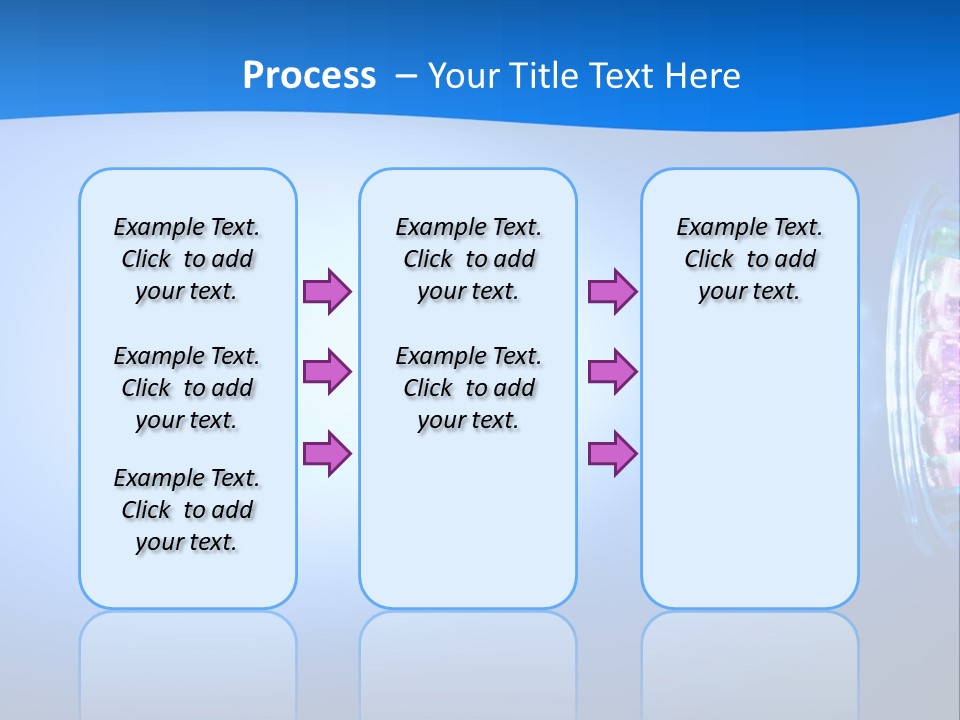 Process – Your Title Text Here

Example Text. Click to add your text.

Example Text. Click to add your text.

Example Text. Click to add your text.

Example Text. Click to add your text.

Example Text. Click to add your text.

Example Text. Click to add your text.